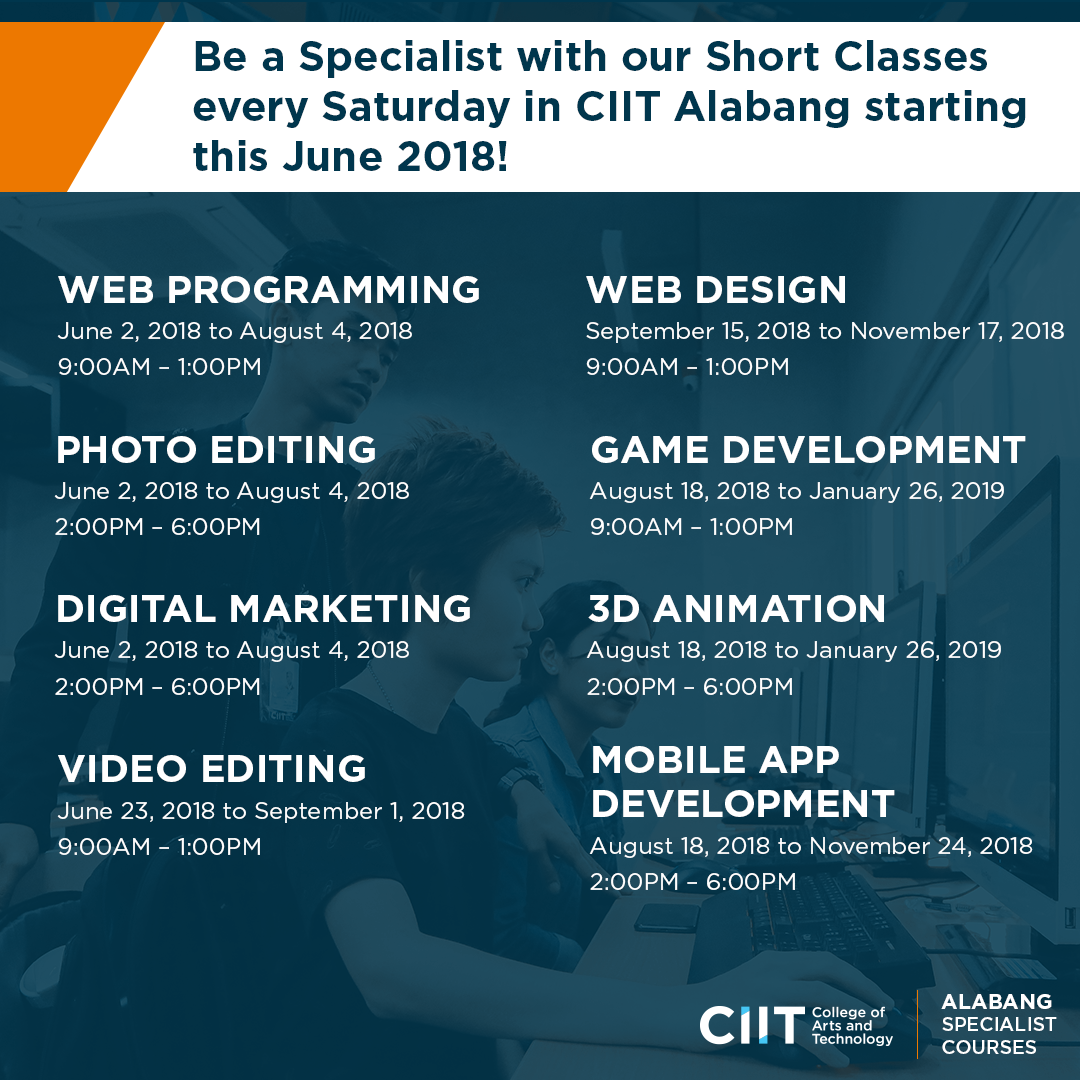 Be a Specialist with our Short Classes every Saturday in CIIT Alabang starting this June 2018!

WEB PROGRAMMING
June 2, 2018 to August 4, 2018
9:00AM – 1:00PM

PHOTO EDITING
June 2, 2018 to August 4, 2018
2:00PM – 6:00PM

DIGITAL MARKETING
June 2, 2018 to August 4, 2018
2:00PM – 6:00PM

VIDEO EDITING
June 23, 2018 to September 1, 2018
9:00AM – 1:00PM

WEB DESIGN
September 15, 2018 to November 17, 2018
9:00AM – 1:00PM

GAME DEVELOPMENT
August 18, 2018 to January 26, 2019
9:00AM – 1:00PM

3D ANIMATION
August 18, 2018 to January 26, 2019
2:00PM – 6:00PM

MOBILE APP DEVELOPMENT
August 18, 2018 to November 24, 2018
2:00PM – 6:00PM

CIIT College of Arts and Technology
ALABANG SPECIALIST COURSES